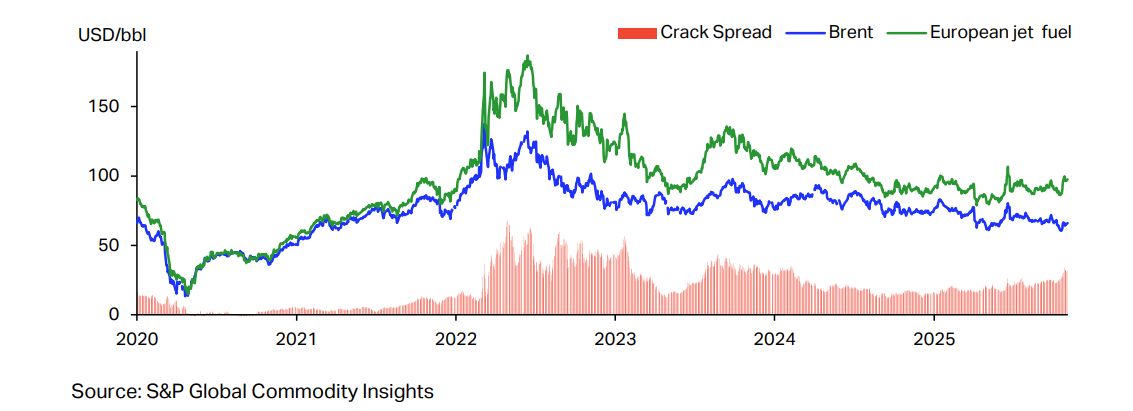 USD/bbl

Crack Spread Brent European jet fuel

150
100
50
0

2020 2021 2022 2023 2024 2025

Source: S&P Global Commodity Insights